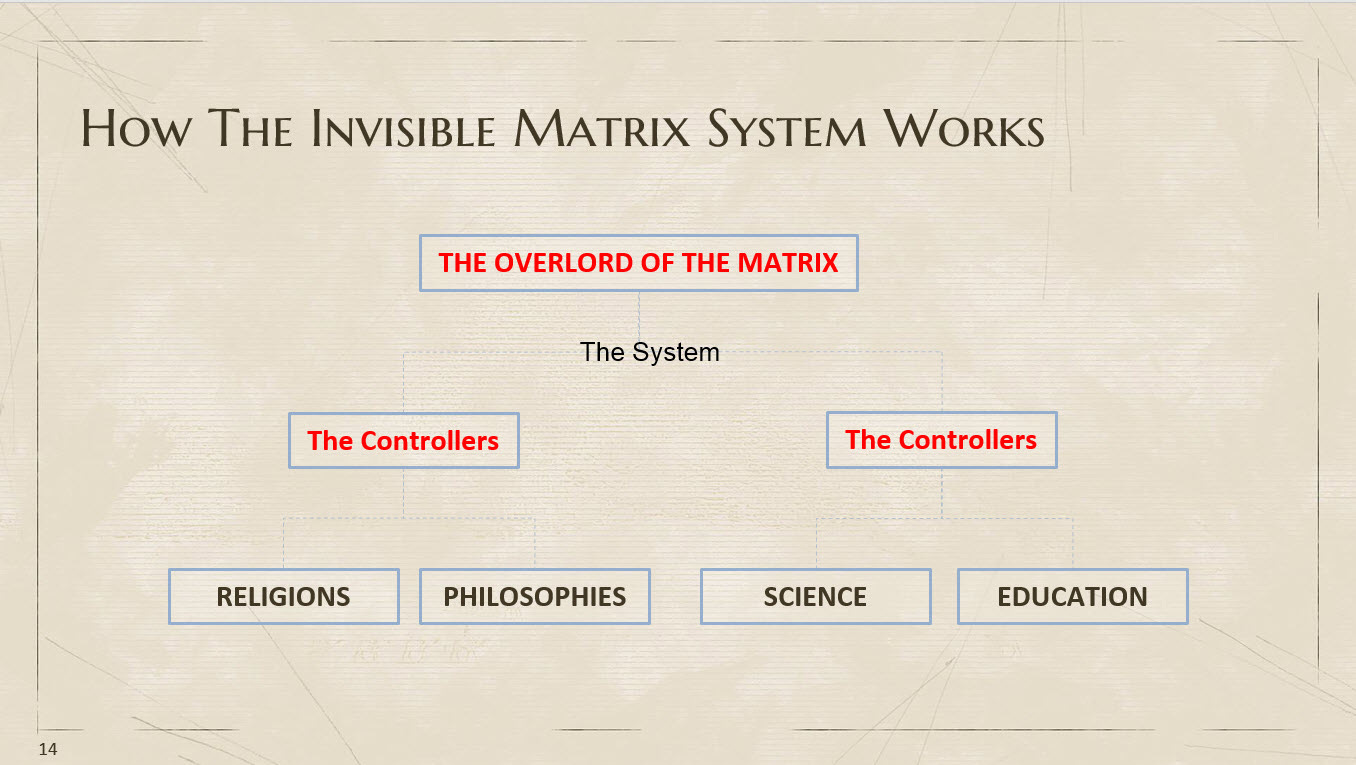 How The Invisible Matrix System Works

THE OVERLORD OF THE MATRIX

The System

The Controllers

The Controllers

RELIGIONS

PHILOSOPHIES

SCIENCE

EDUCATION

14